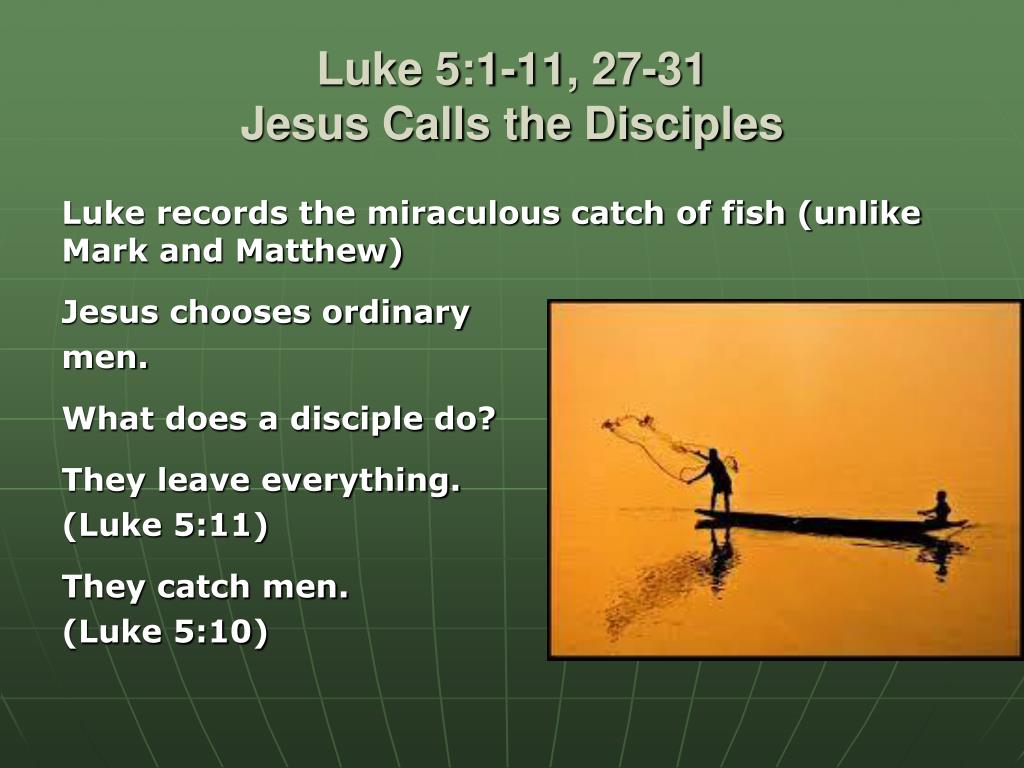 Luke 5:1-11, 27-31
Jesus Calls the Disciples

Luke records the miraculous catch of fish (unlike Mark and Matthew)

Jesus chooses ordinary men.

What does a disciple do?

They leave everything. (Luke 5:11)

They catch men. (Luke 5:10)